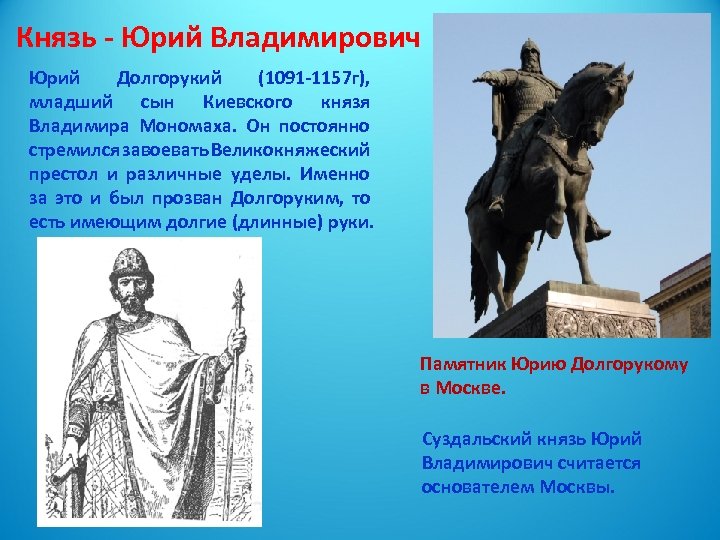 Князь - Юрий Владимирович

Юрий Долгорукий (1091-1157г), младший сын Киевского князя Владимира Мономаха. Он постоянно стремился завоевать Великокняжеский престол и различные уделы. Именно за это и был прозван Долгоруким, то есть имеющим долгие (длинные) руки.

Памятник Юрию Долгорукому в Москве.

Суздальский князь Юрий Владимирович считается основателем Москвы.